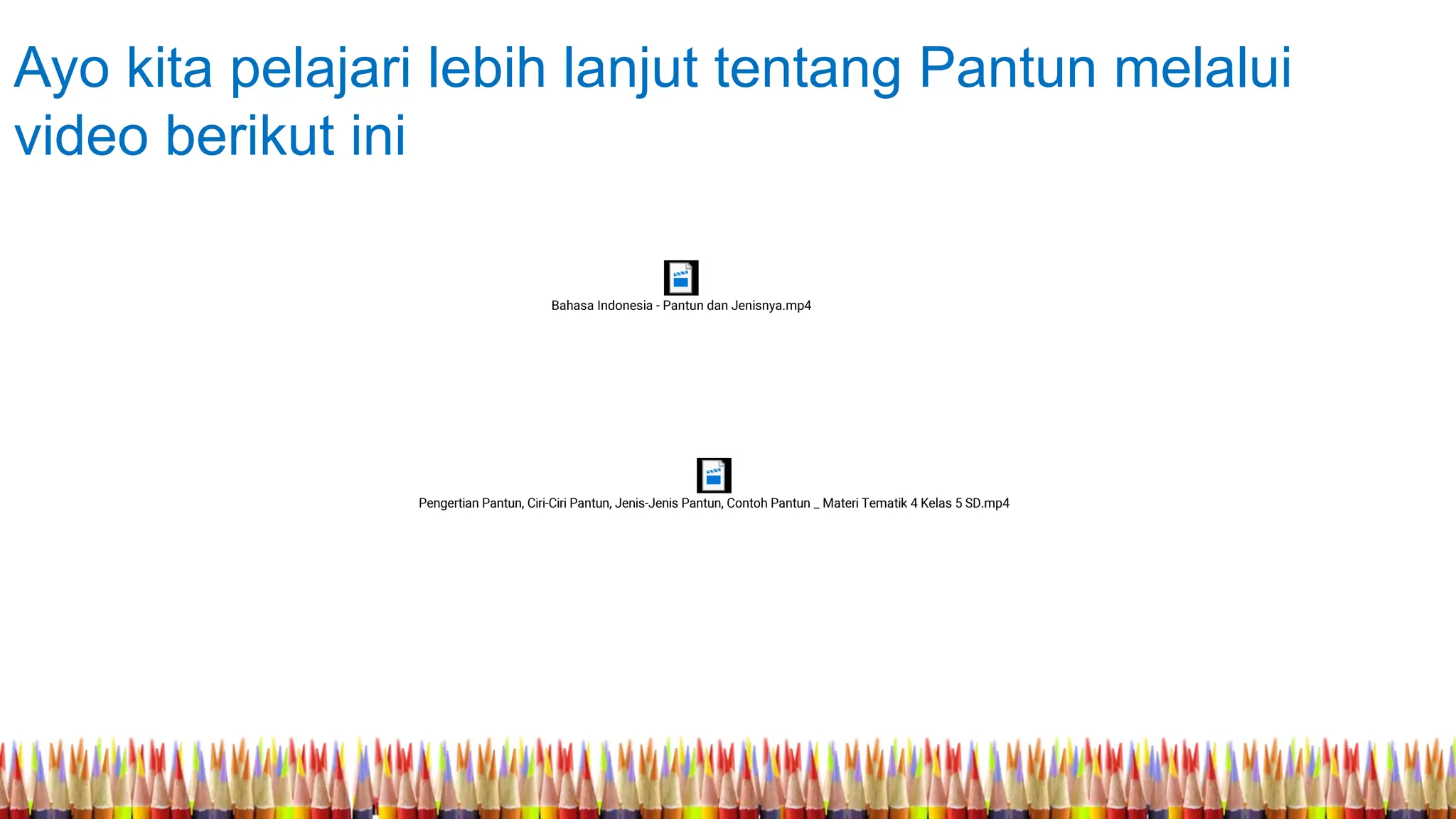 Ayo kita pelajari lebih lanjut tentang Pantun melalui video berikut ini

Bahasa Indonesia - Pantun dan Jenisnya.mp4

Pengertian Pantun, Ciri-Ciri Pantun, Jenis-Jenis Pantun, Contoh Pantun _ Materi Tematik 4 Kelas 5 SD.mp4